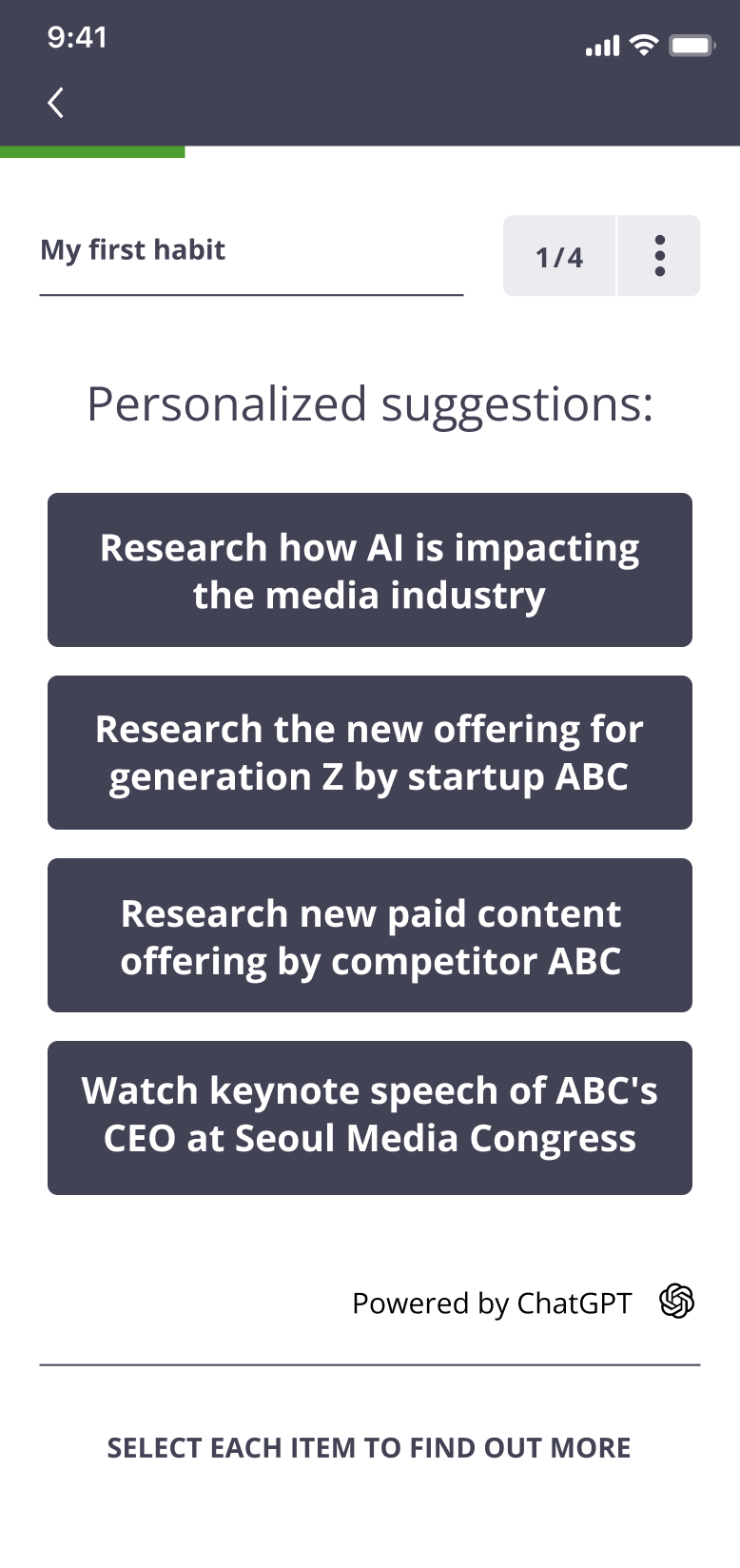 9:41

My first habit

1/4

Personalized suggestions:

Research how AI is impacting the media industry

Research the new offering for generation Z by startup ABC

Research new paid content offering by competitor ABC

Watch keynote speech of ABC's CEO at Seoul Media Congress

Powered by ChatGPT

SELECT EACH ITEM TO FIND OUT MORE